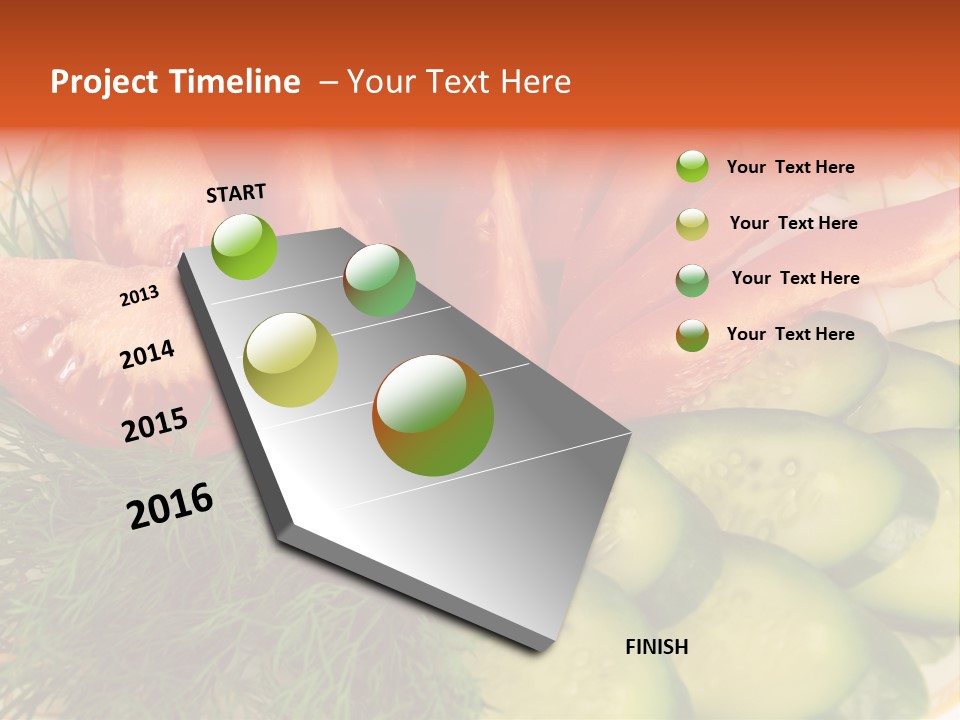 Project Timeline – Your Text Here

START

2013

2014

2015

2016

FINISH

Your Text Here

Your Text Here

Your Text Here

Your Text Here